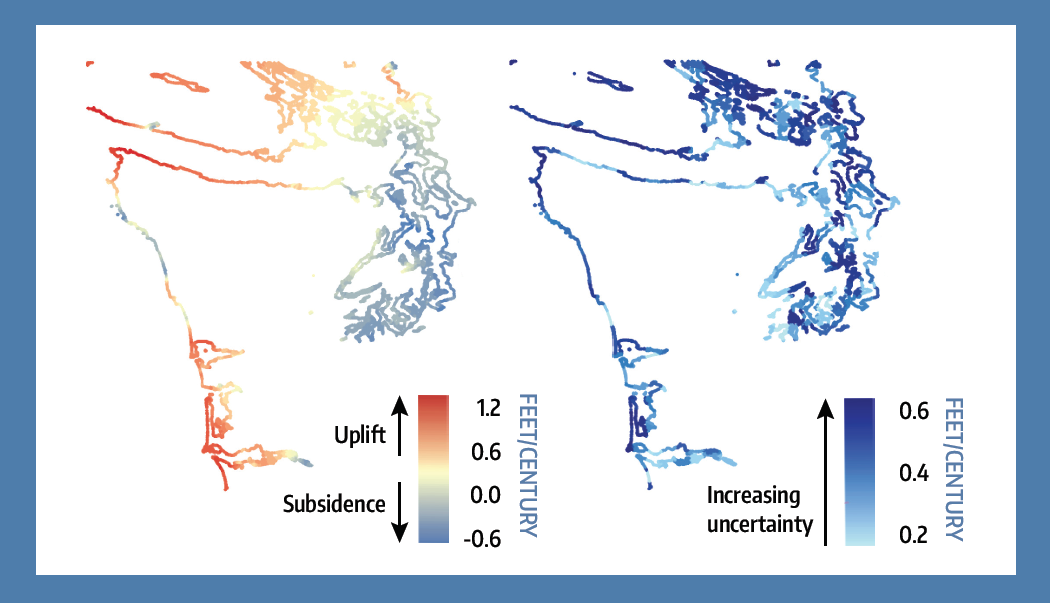 Uplift

Subsidence

1.2

0.6

0.0

-0.6

FEET/CENTURY

Increasing uncertainty

0.6

0.4

0.2

FEET/CENTURY